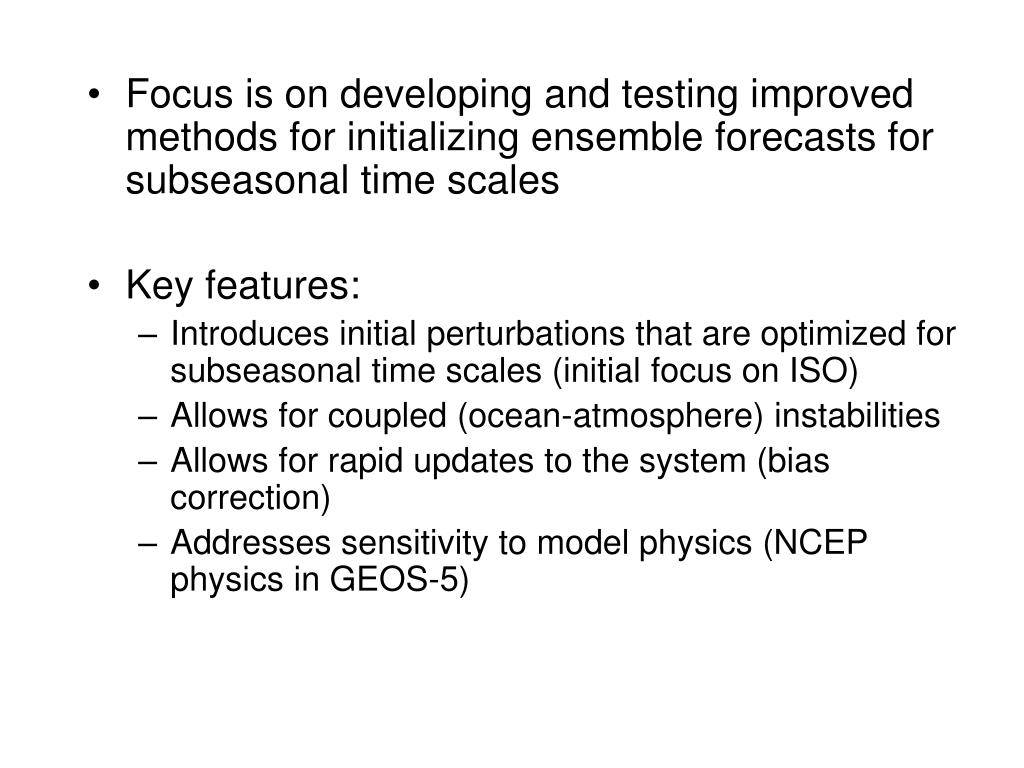 • Focus is on developing and testing improved methods for initializing ensemble forecasts for subseasonal time scales

• Key features:
– Introduces initial perturbations that are optimized for subseasonal time scales (initial focus on ISO)
– Allows for coupled (ocean-atmosphere) instabilities
– Allows for rapid updates to the system (bias correction)
– Addresses sensitivity to model physics (NCEP physics in GEOS-5)